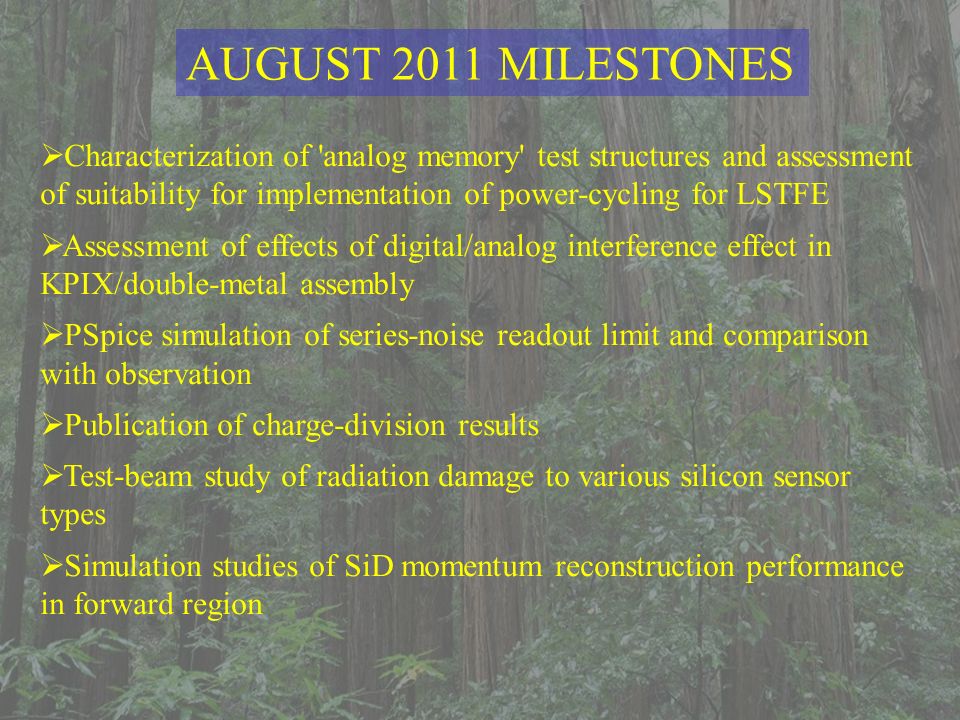 AUGUST 2011 MILESTONES

➢Characterization of 'analog memory' test structures and assessment of suitability for implementation of power-cycling for LSTFE

➢Assessment of effects of digital/analog interference effect in KPIX/double-metal assembly

➢PSpice simulation of series-noise readout limit and comparison with observation

➢Publication of charge-division results

➢Test-beam study of radiation damage to various silicon sensor types

➢Simulation studies of SiD momentum reconstruction performance in forward region